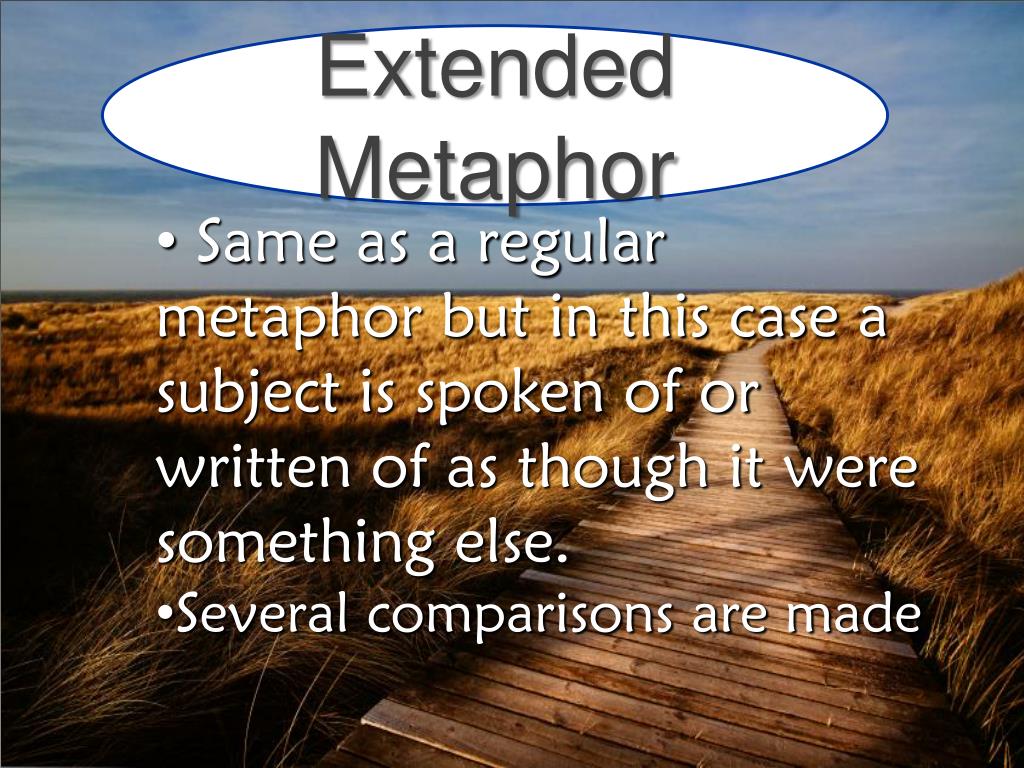 Extended Metaphor

• Same as a regular metaphor but in this case a subject is spoken of or written of as though it were something else.

•Several comparisons are made